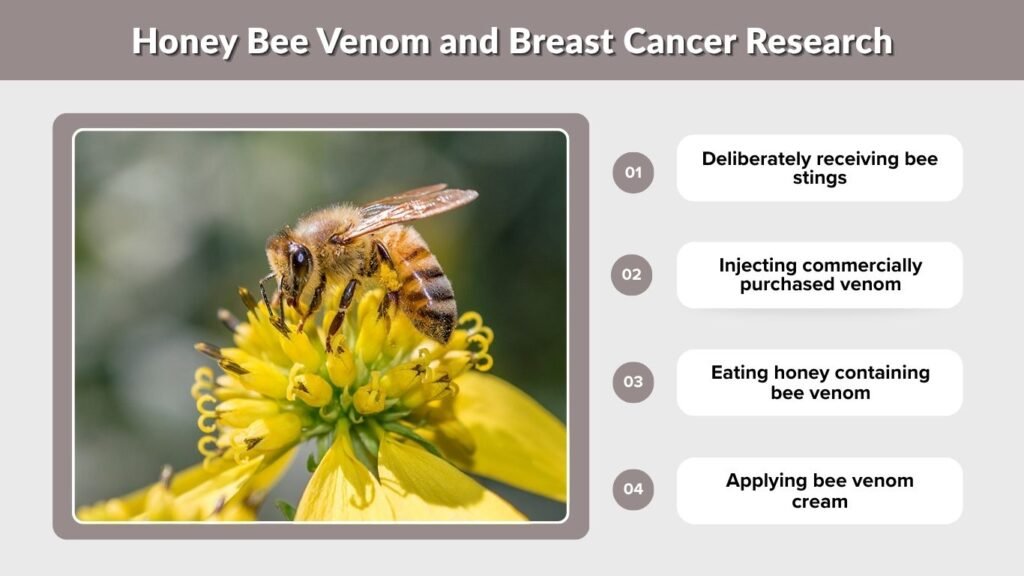 Honey Bee Venom and Breast Cancer Research

01 Deliberately receiving bee stings

02 Injecting commercially purchased venom

03 Eating honey containing bee venom

04 Applying bee venom cream